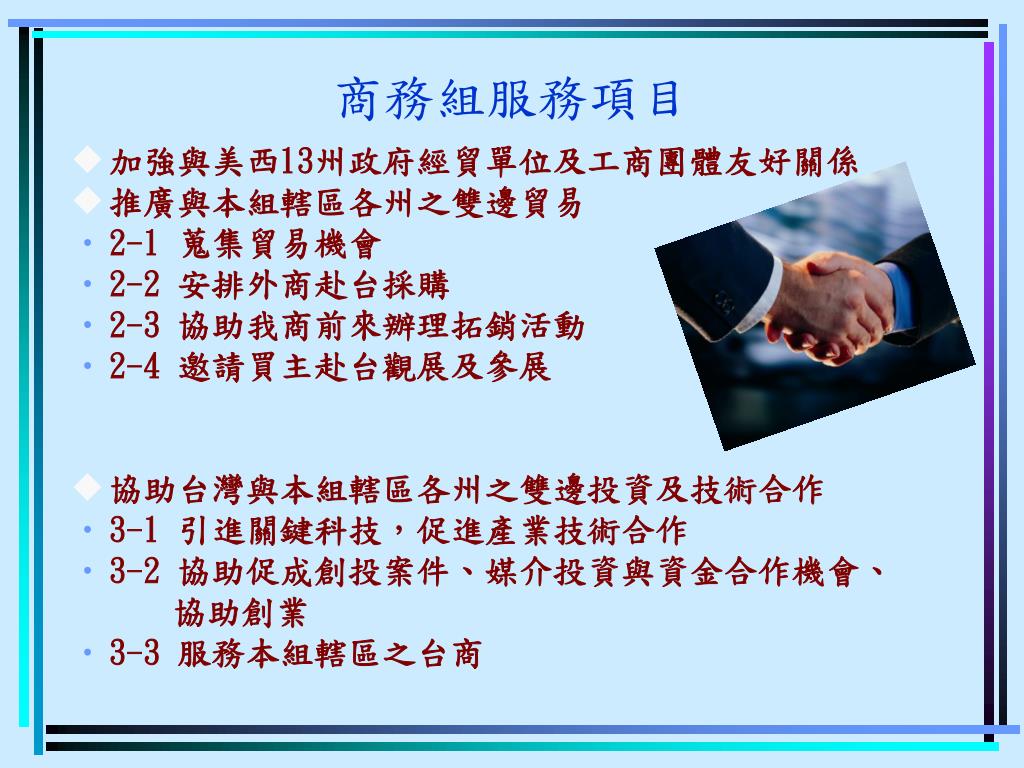 商務組服務項目

◆ 加強與美西13州政府經貿單位及工商團體友好關係

◆ 推廣與本組轄區各州之雙邊貿易

• 2-1 蒐集貿易機會

• 2-2 安排外商赴台採購

• 2-3 協助我商前來辦理拓銷活動

• 2-4 邀請買主赴台觀展及參展

◆ 協助台灣與本組轄區各州之雙邊投資及技術合作

• 3-1 引進關鍵科技，促進產業技術合作

• 3-2 協助促成創投案件、媒介投資與資金合作機會、協助創業

• 3-3 服務本組轄區之台商